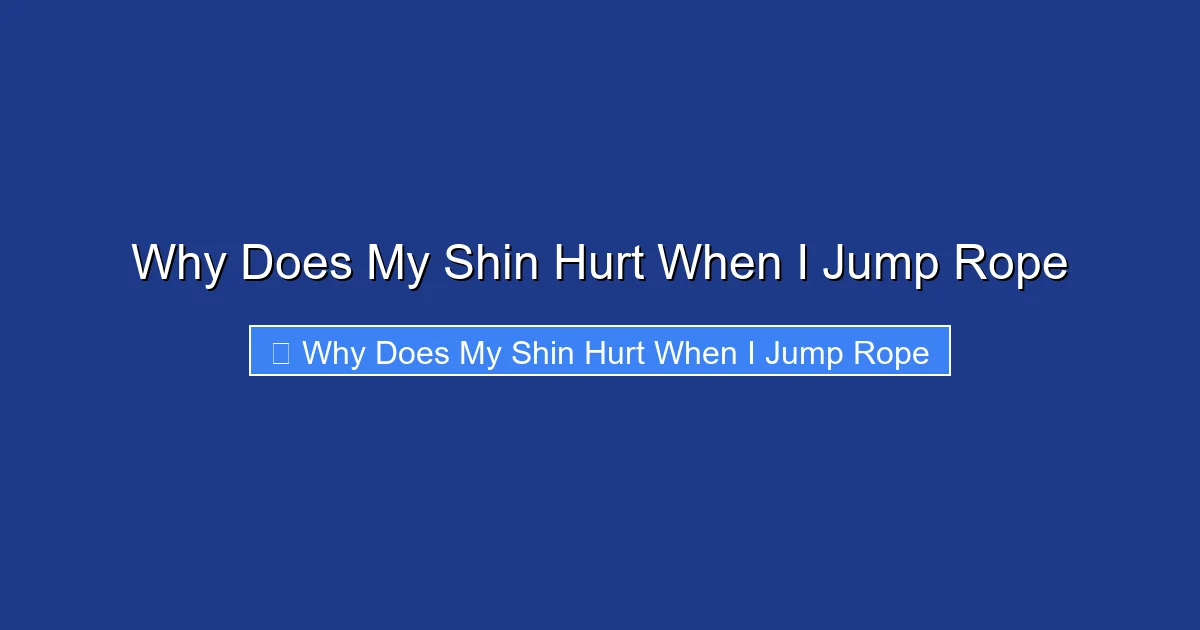 Why Does My Shin Hurt When I Jump Rope

Why Does My Shin Hurt When I Jump Rope